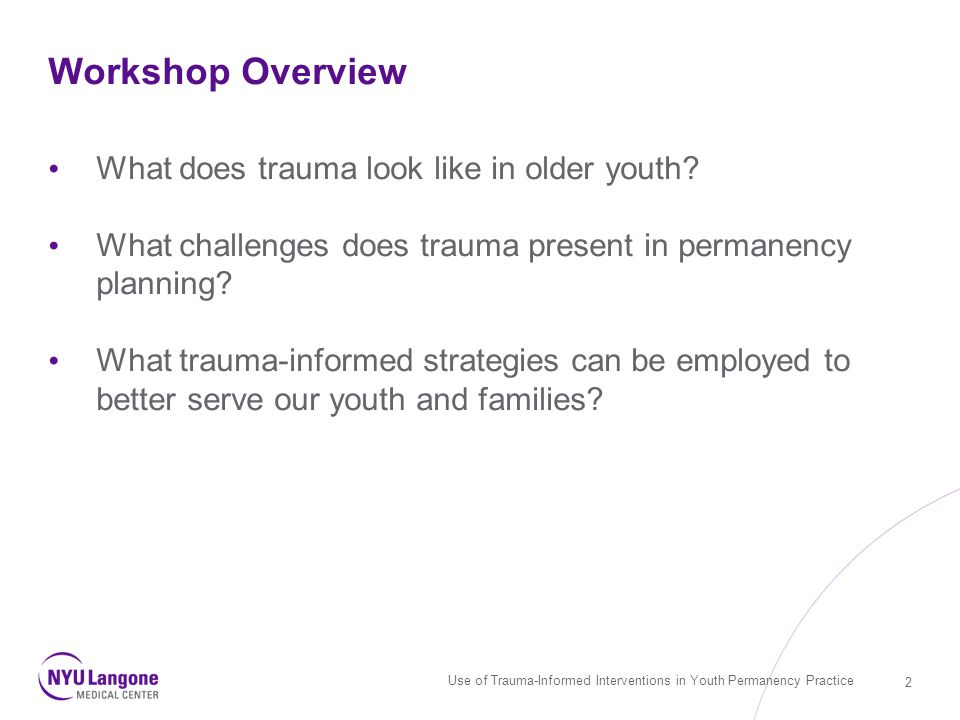 Workshop Overview

• What does trauma look like in older youth?

• What challenges does trauma present in permanency planning?

• What trauma-informed strategies can be employed to better serve our youth and families?

NYU Langone MEDICAL CENTER

Use of Trauma-Informed Interventions in Youth Permanency Practice

2